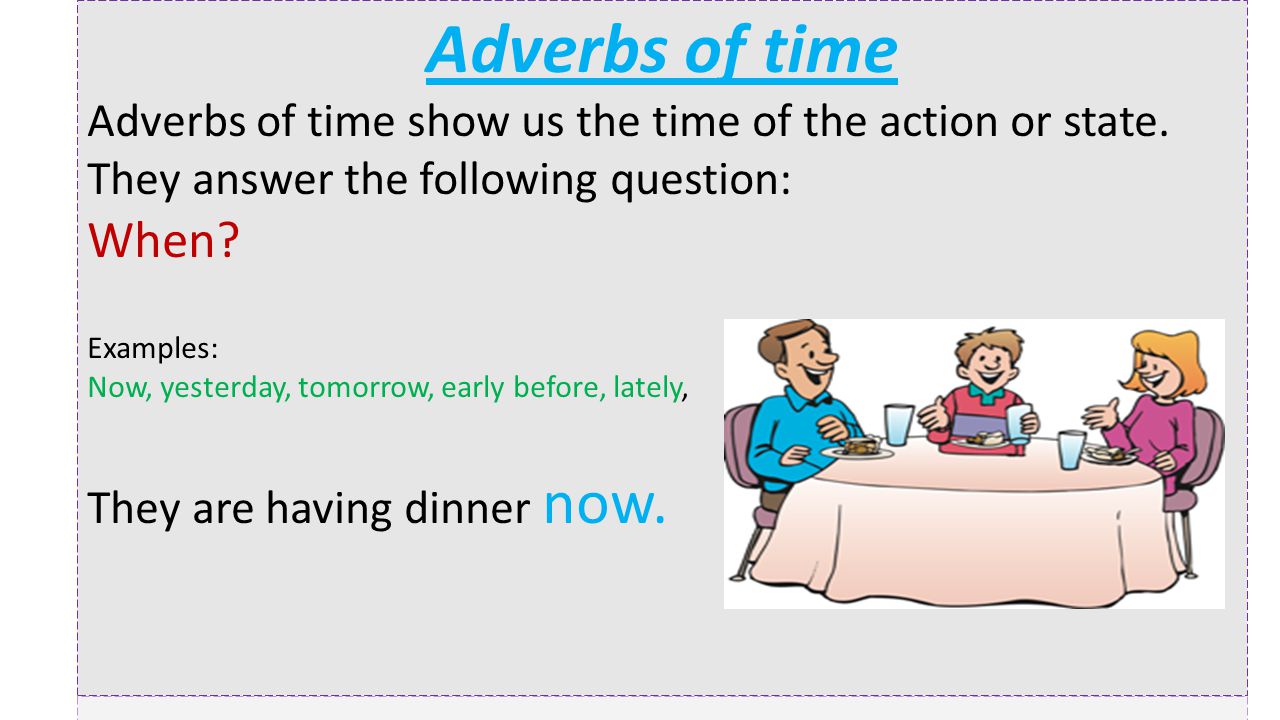 Adverbs of time

Adverbs of time show us the time of the action or state. They answer the following question:

When?

Examples:
Now, yesterday, tomorrow, early before, lately,

They are having dinner now.